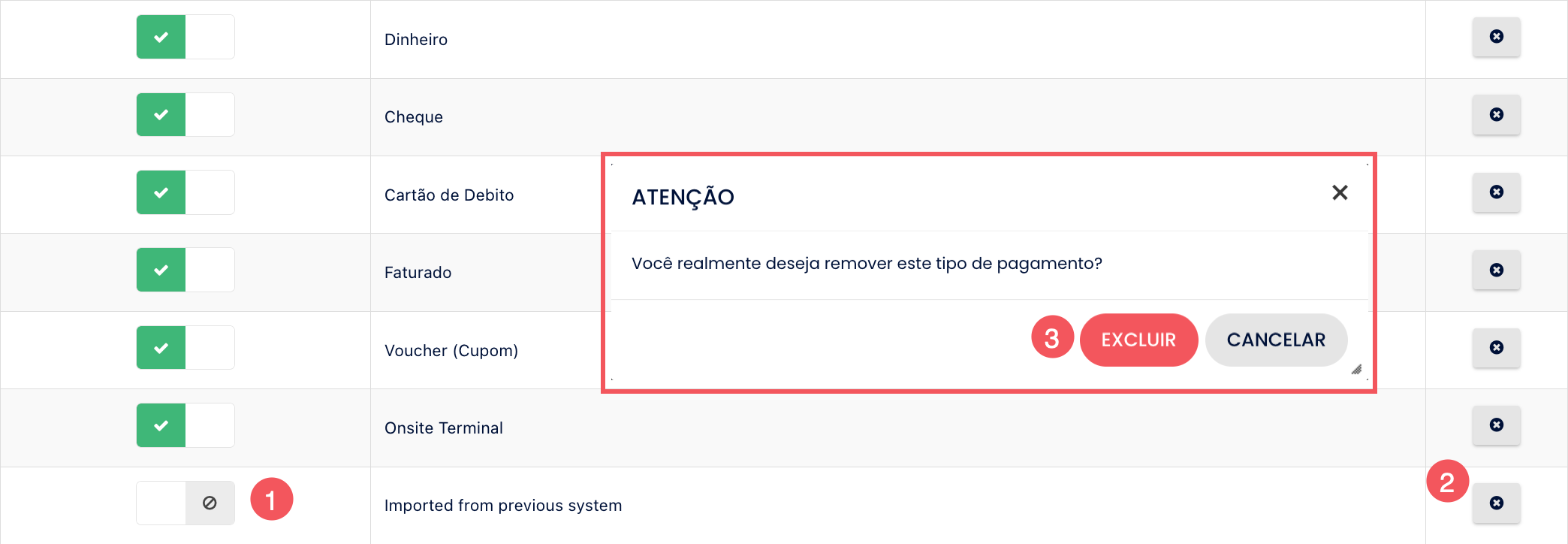 Dinheiro

Cheque

Cartão de Debito

Faturado

Voucher (Cupom)

Onsite Terminal

1

Imported from previous system

2

ATENÇÃO

Você realmente deseja remover este tipo de pagamento?

3

EXCLUIR

CANCELAR